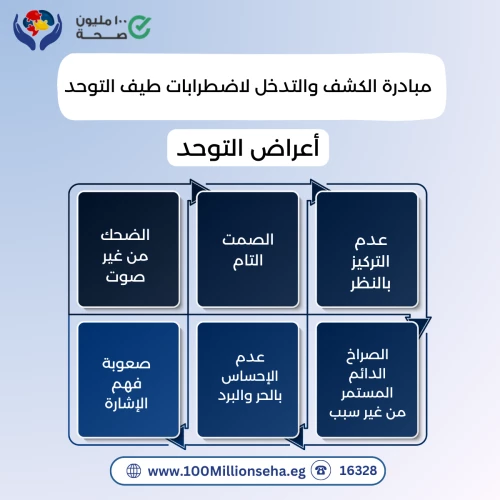 ١٠٠ مليون صحة

مبادرة الكشف والتدخل لاضطرابات طيف التوحد

أعراض التوحد

عدم التركيز بالنظر

الصمت التام

الضحك من غير صوت

الصراخ الدائم المستمر من غير سبب

عدم الإحساس بالحر والبرد

صعوبة فهم الإشارة

www.100Millionseha.eg 16328